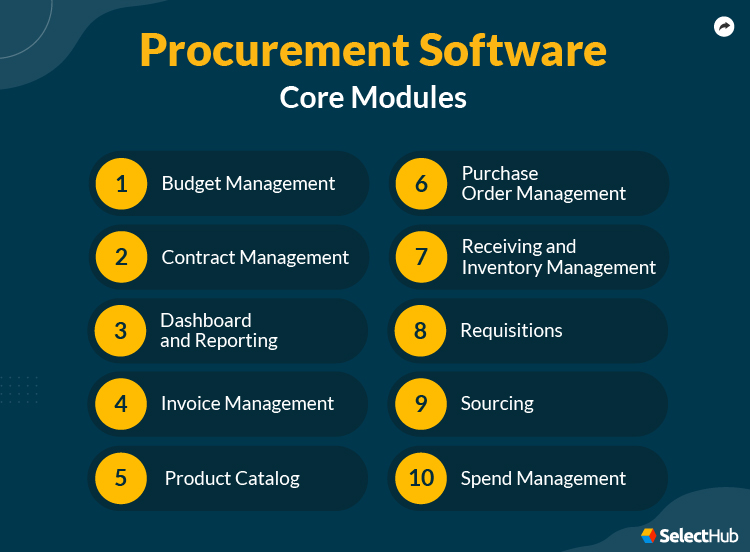 Procurement Software
Core Modules

1 Budget Management

2 Contract Management

3 Dashboard and Reporting

4 Invoice Management

5 Product Catalog

6 Purchase Order Management

7 Receiving and Inventory Management

8 Requisitions

9 Sourcing

10 Spend Management

SelectHub